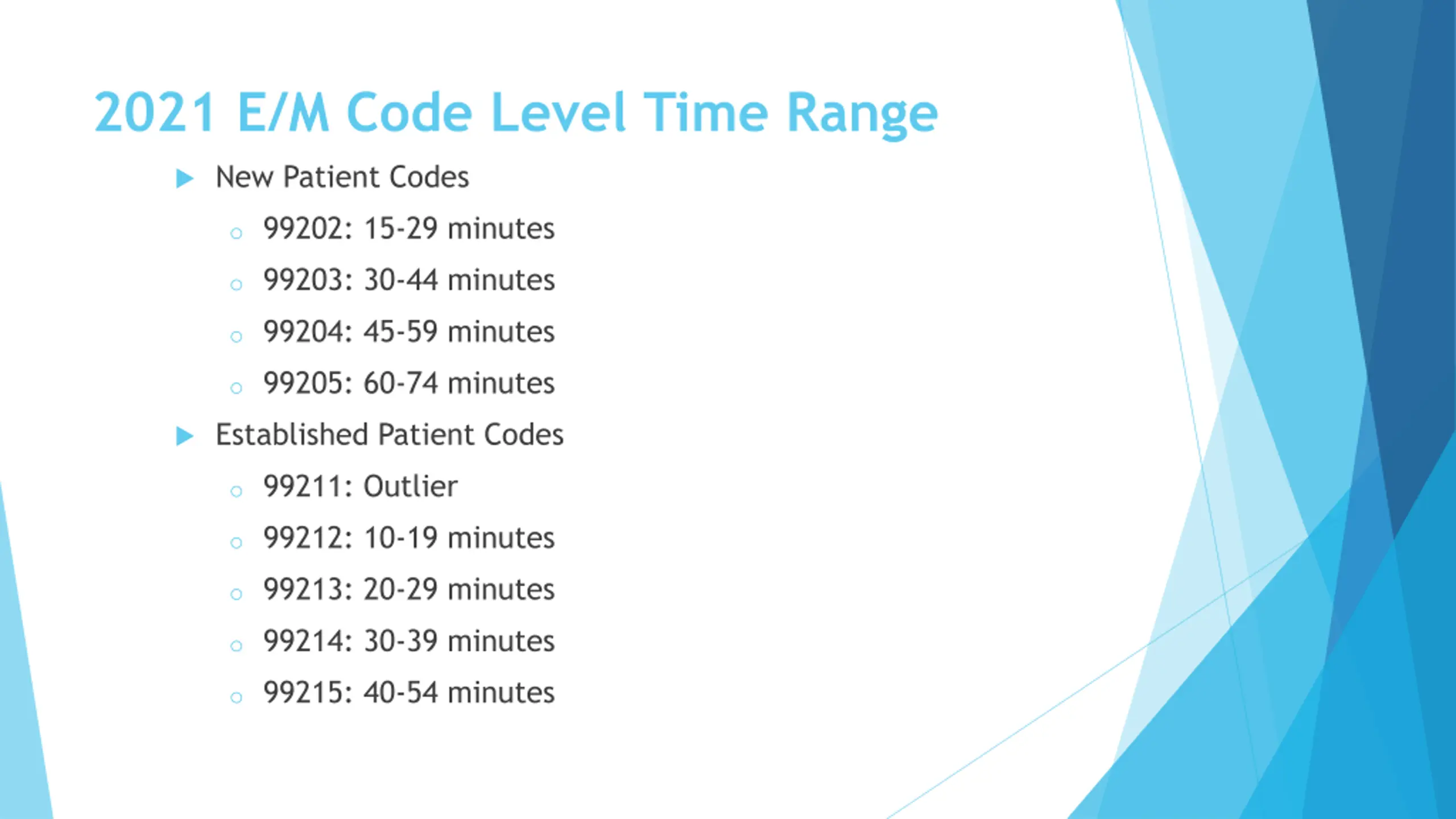 2021 E/M Code Level Time Range

New Patient Codes

99202: 15-29 minutes

99203: 30-44 minutes

99204: 45-59 minutes

99205: 60-74 minutes

Established Patient Codes

99211: Outlier

99212: 10-19 minutes

99213: 20-29 minutes

99214: 30-39 minutes

99215: 40-54 minutes